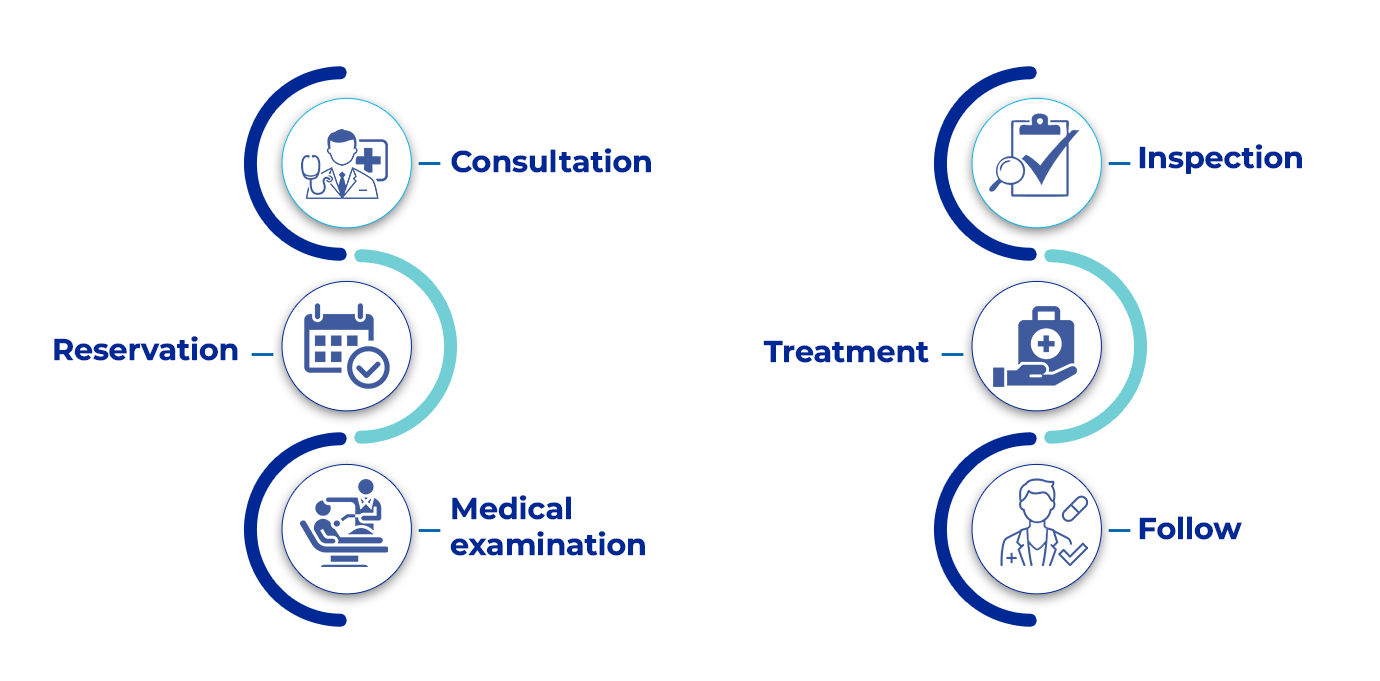 Consultation

Reservation

Medical examination

Inspection

Treatment

Follow